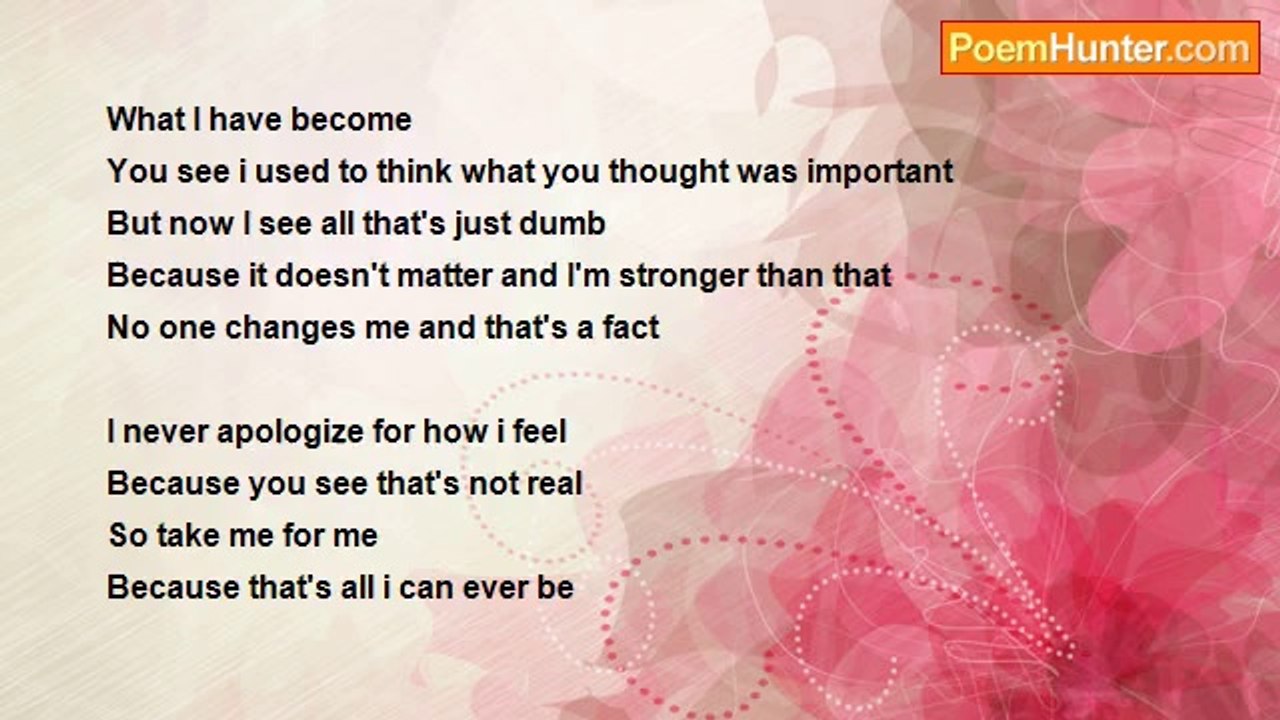 PoemHunter.com

What I have become
You see i used to think what you thought was important
But now I see all that's just dumb
Because it doesn't matter and I'm stronger than that
No one changes me and that's a fact

I never apologize for how i feel
Because you see that's not real
So take me for me
Because that's all i can ever be